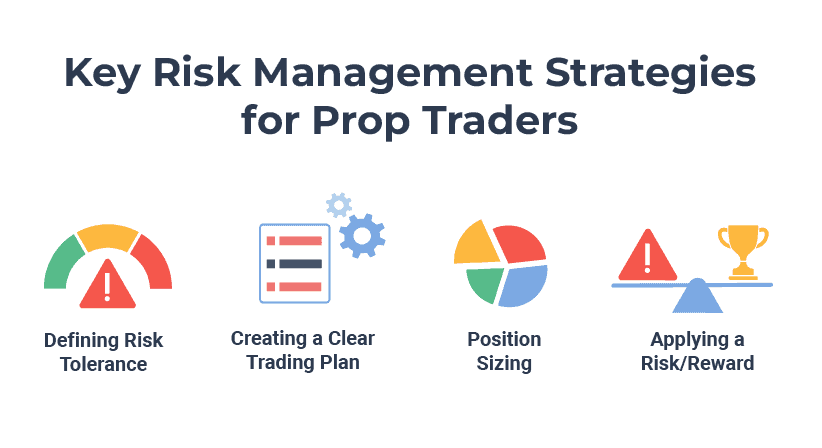 Key Risk Management Strategies for Prop Traders

Defining Risk Tolerance

Creating a Clear Trading Plan

Position Sizing

Applying a Risk/Reward